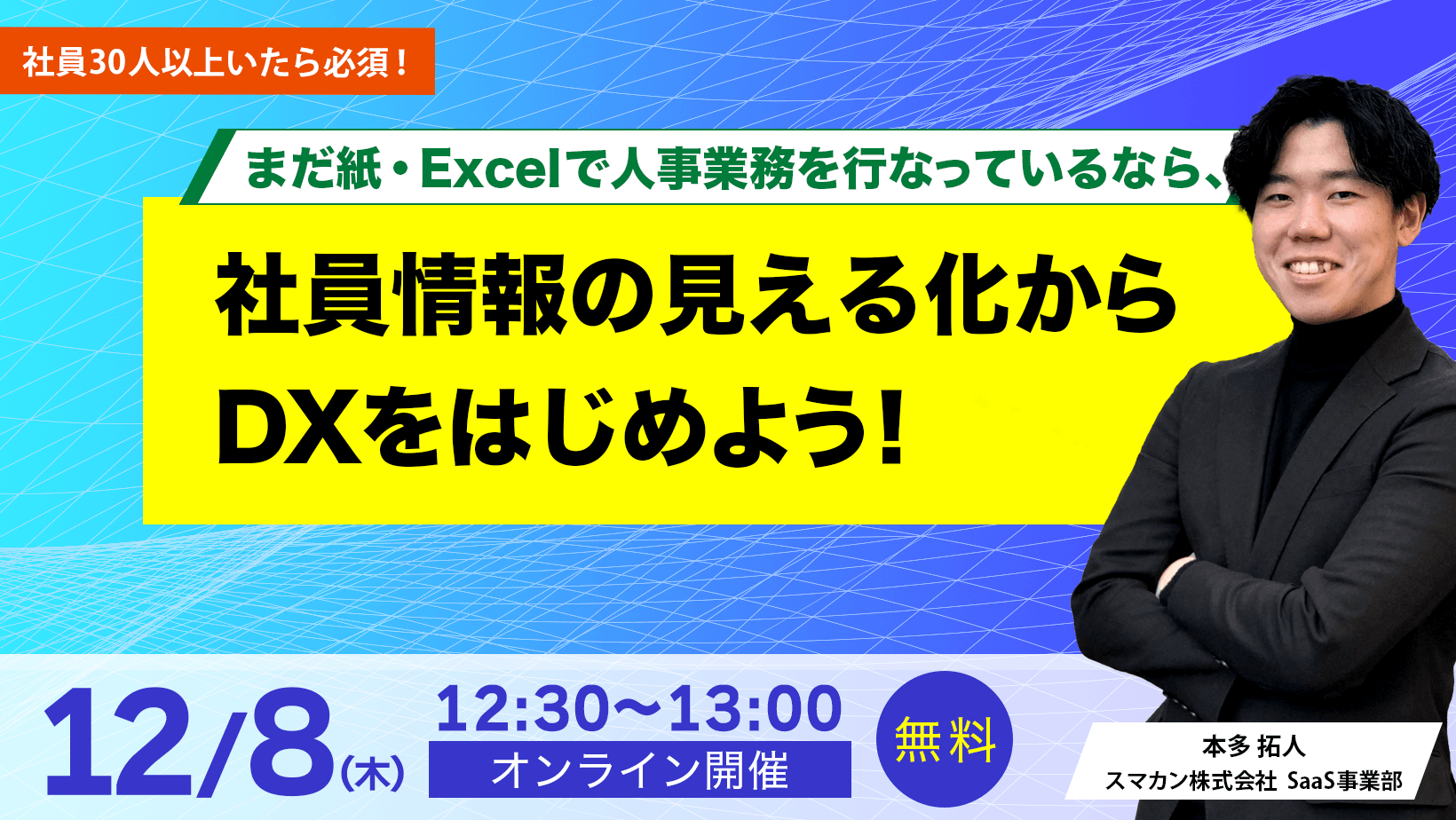 社員30人以上いたら必須！

まだ紙・Excelで人事業務を行なっているなら、

社員情報の見える化から
DXをはじめよう!

12/8(木)

12:30〜13:00
オンライン開催

無料

本多 拓人
スマカン株式会社 SaaS事業部